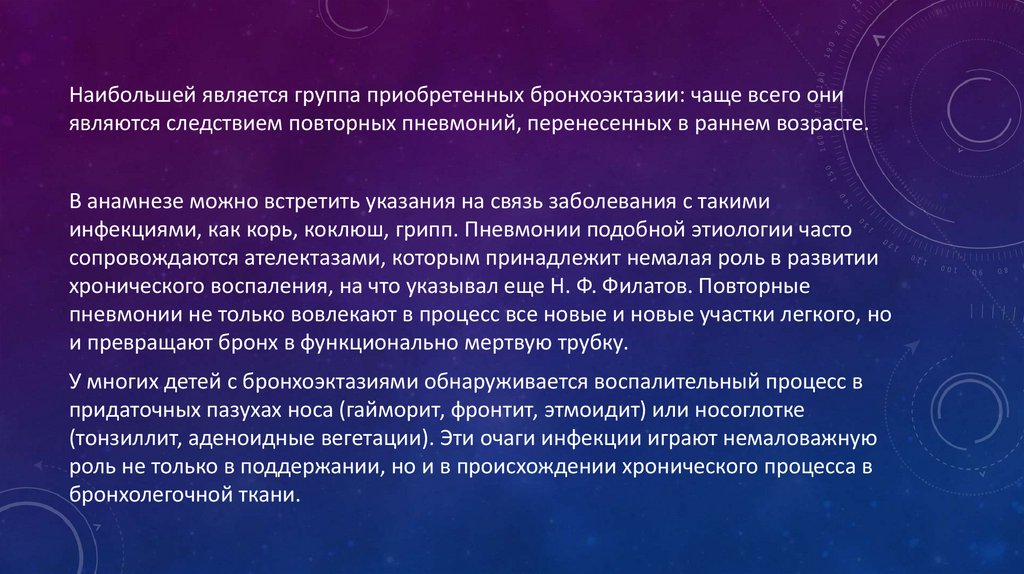 Наибольшей является группа приобретенных бронхоэктазии: чаще всего они являются следствием повторных пневмоний, перенесенных в раннем возрасте.

В анамнезе можно встретить указания на связь заболевания с такими инфекциями, как корь, коклюш, грипп. Пневмонии подобной этиологии часто сопровождаются ателектазами, которым принадлежит немалая роль в развитии хронического воспаления, на что указывал еще Н. Ф. Филатов. Повторные пневмонии не только вовлекают в процесс все новые и новые участки легкого, но и превращают бронх в функционально мертвую трубку.

У многих детей с бронхоэктазиями обнаруживается воспалительный процесс в придаточных пазухах носа (гайморит, фронтит, этмоидит) или носоглотке (тонзиллит, аденоидные вегетации). Эти очаги инфекции играют немаловажную роль не только в поддержании, но и в происхождении хронического процесса в бронхолегочной ткани.